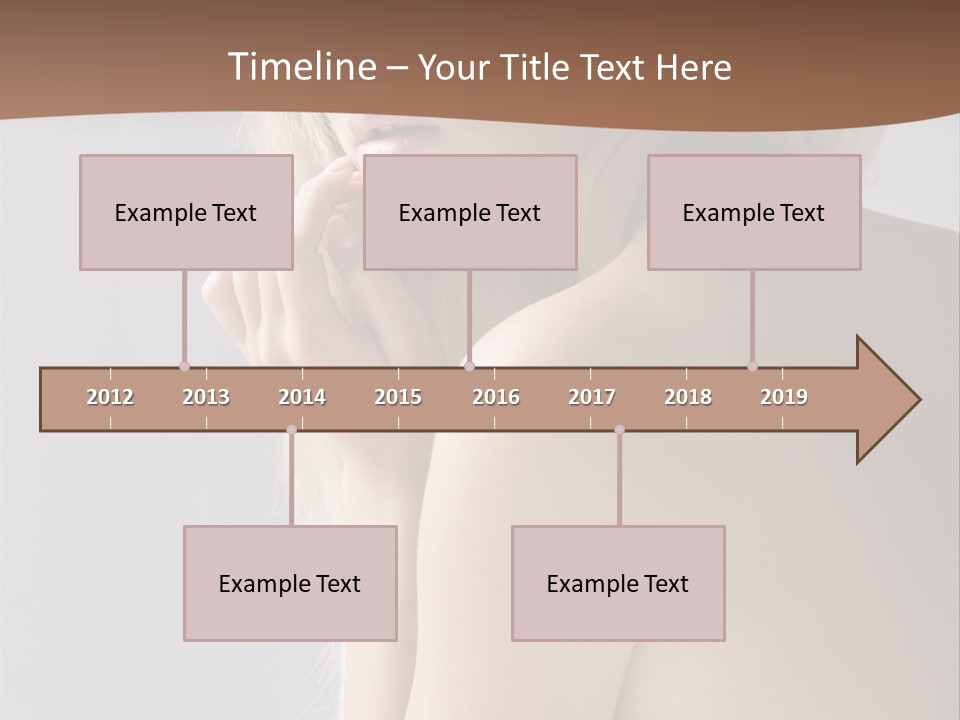 Timeline – Your Title Text Here

Example Text

Example Text

Example Text

2012 2013 2014 2015 2016 2017 2018 2019

Example Text

Example Text